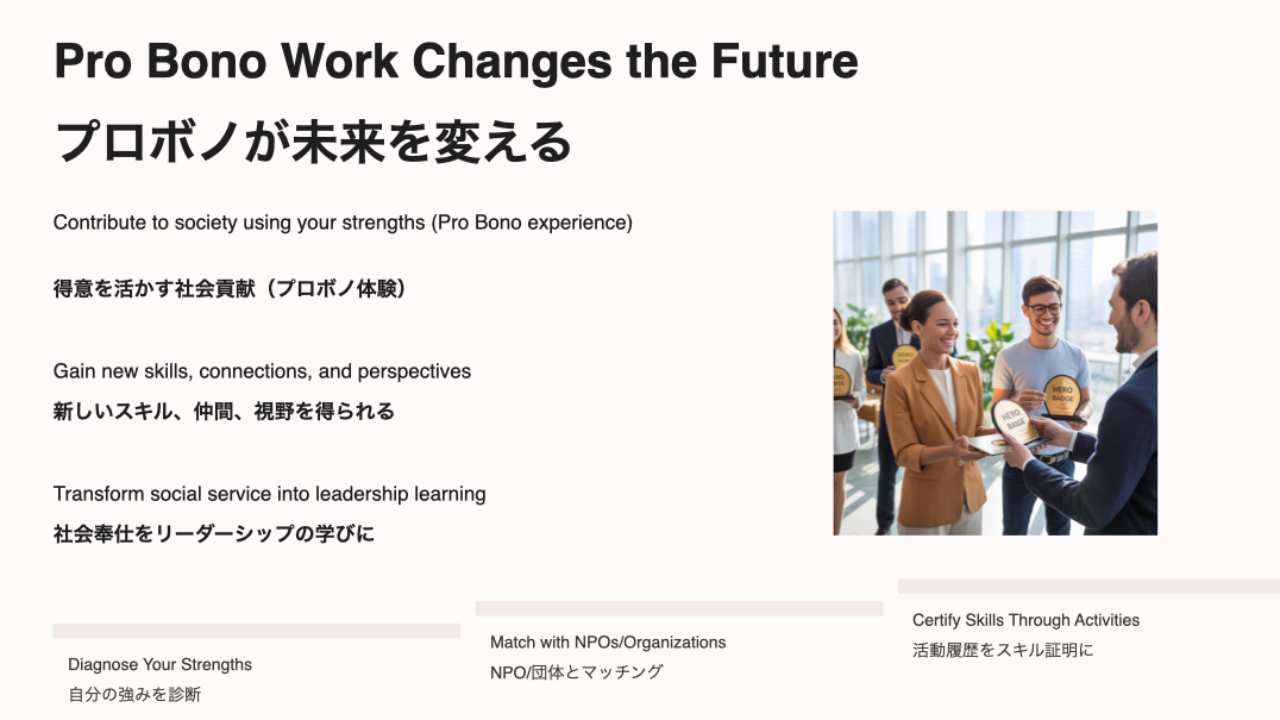 Pro Bono Work Changes the Future

プロボノが未来を変える

Contribute to society using your strengths (Pro Bono experience)

得意を活かす社会貢献（プロボノ体験）

Gain new skills, connections, and perspectives

新しいスキル、仲間、視野を得られる

Transform social service into leadership learning

社会奉仕をリーダーシップの学びに

HERO BADGE

HERO BADGE

HERO BADGE

Diagnose Your Strengths

自分の強みを診断

Match with NPOs/Organizations

NPO/団体とマッチング

Certify Skills Through Activities

活動履歴をスキル証明に